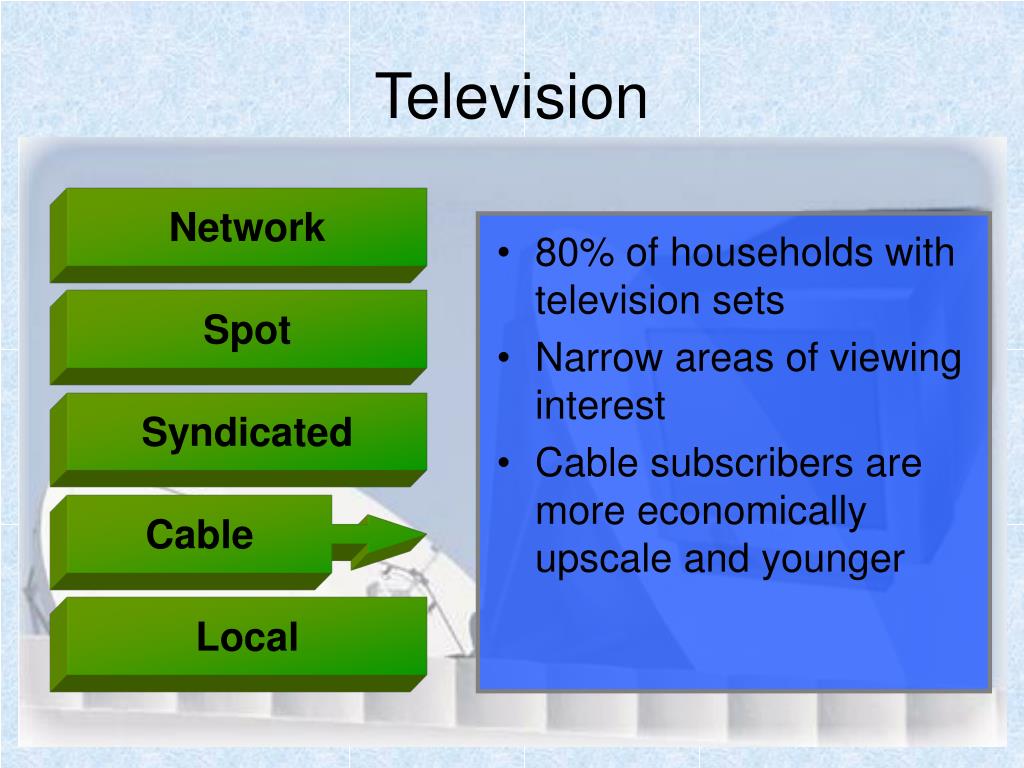 Television

Network

Spot

Syndicated

Cable

Local

• 80% of households with television sets
• Narrow areas of viewing interest
• Cable subscribers are more economically upscale and younger